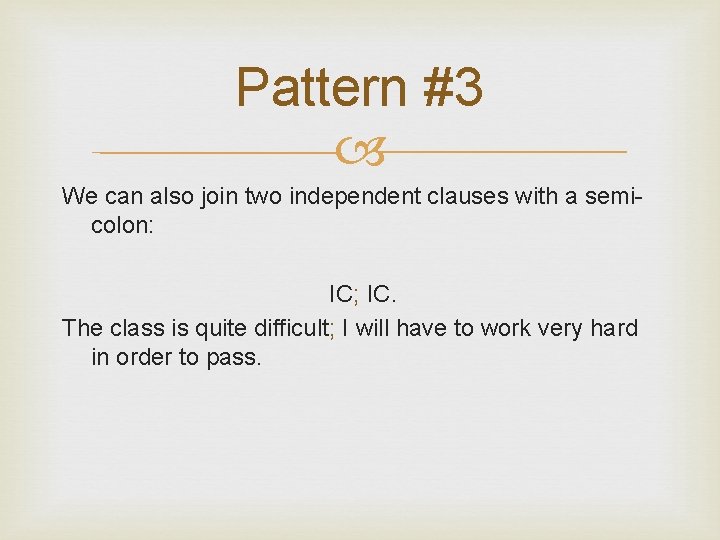 Pattern #3

We can also join two independent clauses with a semicolon:

IC; IC.

The class is quite difficult; I will have to work very hard in order to pass.